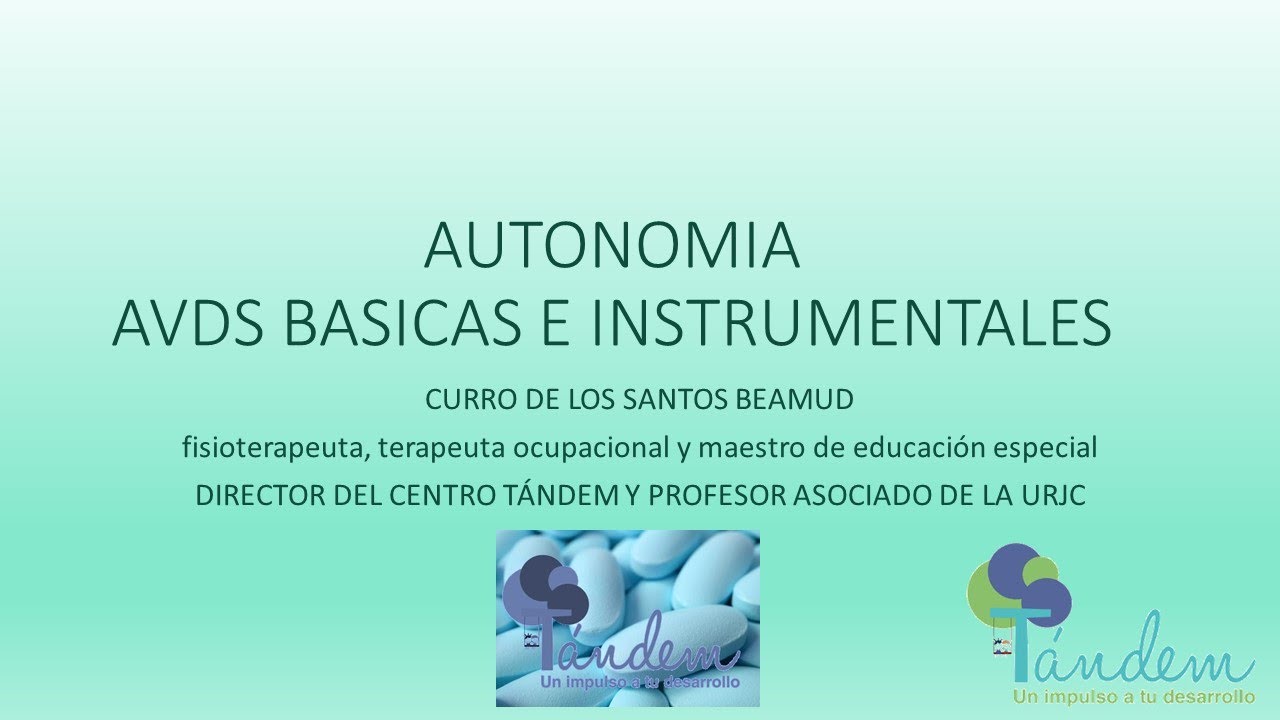 AUTONOMIA
AVDS BASICAS E INSTRUMENTALES

CURRO DE LOS SANTOS BEAMUD

fisioterapeuta, terapeuta ocupacional y maestro de educación especial

DIRECTOR DEL CENTRO TÁNDEM Y PROFESOR ASOCIADO DE LA URJC

Tándem
Un impulso a tu desarrollo

Tándem
Un impulso a tu desarrollo